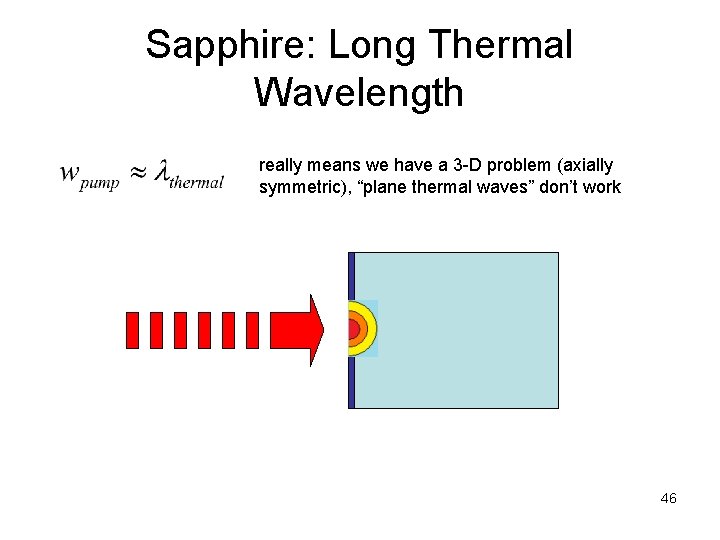 Sapphire: Long Thermal Wavelength

$w_{pump} \approx \lambda_{thermal}$

really means we have a 3-D problem (axially symmetric), “plane thermal waves” don’t work

46